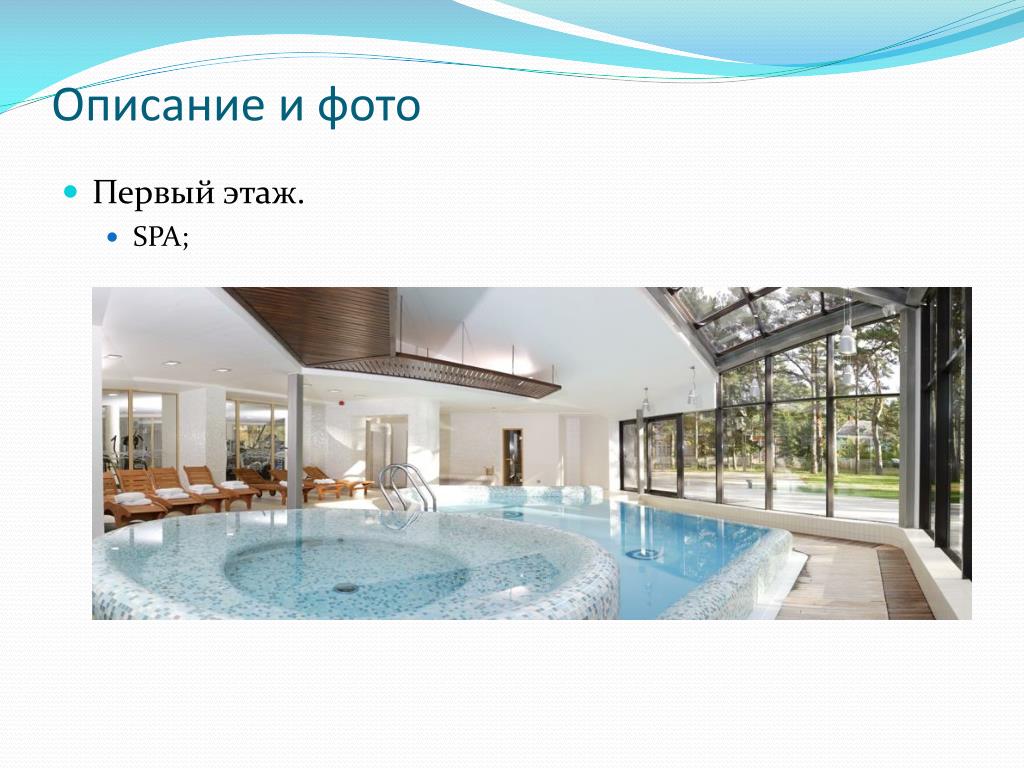 Описание и фото

Первый этаж.

SPA;